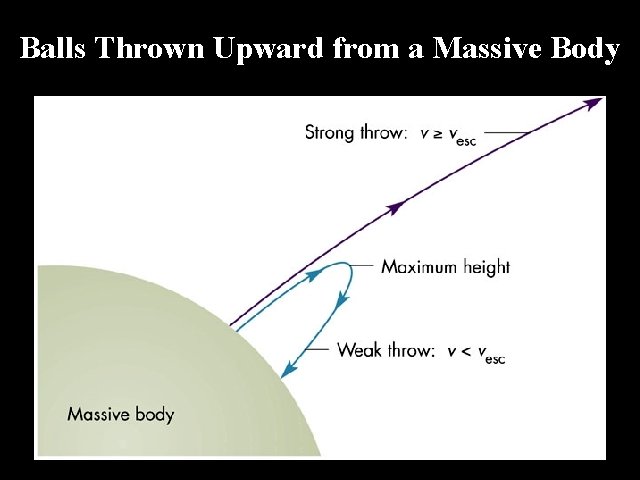 Balls Thrown Upward from a Massive Body

Strong throw: $v \geq v_{esc}$

Maximum height

Weak throw: $v < v_{esc}$

Massive body